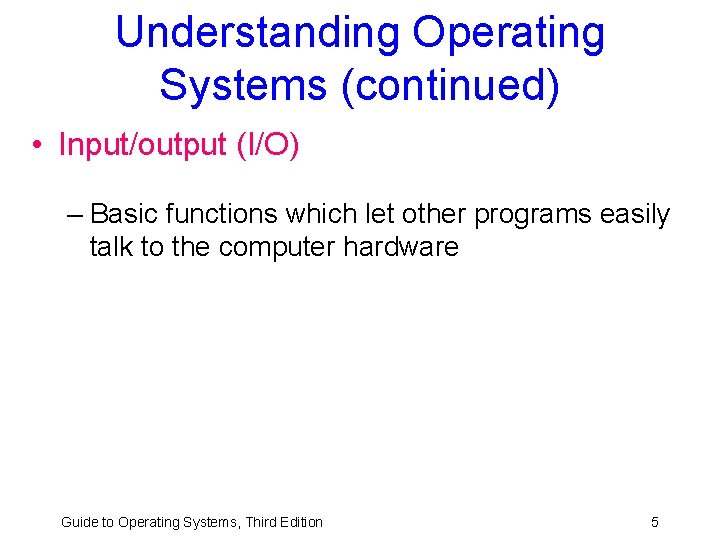 Understanding Operating Systems (continued)

• Input/output (I/O)

– Basic functions which let other programs easily talk to the computer hardware

Guide to Operating Systems, Third Edition

5